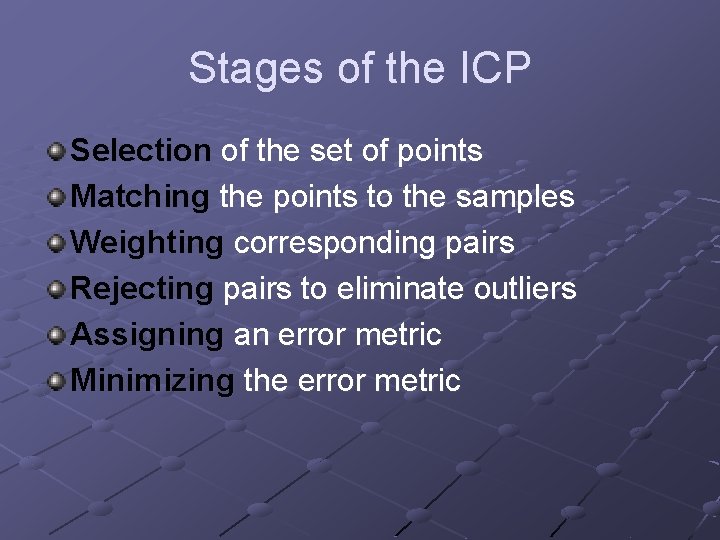 Stages of the ICP

Selection of the set of points
Matching the points to the samples
Weighting corresponding pairs
Rejecting pairs to eliminate outliers
Assigning an error metric
Minimizing the error metric